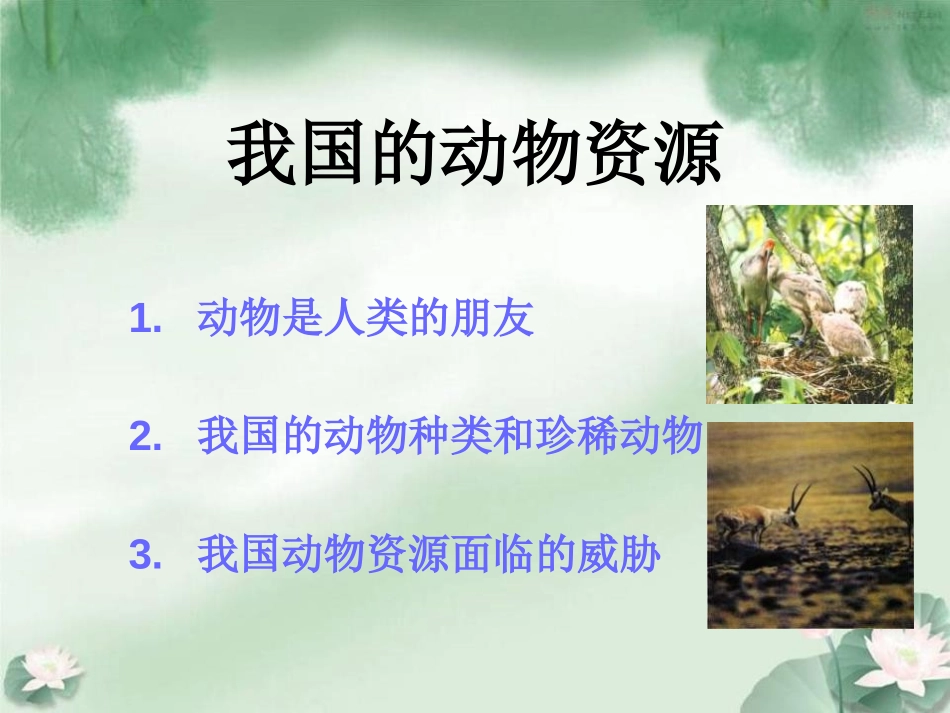 我国的动物资源

1. 动物是人类的朋友

2. 我国的动物种类和珍稀动物

3. 我国动物资源面临的威胁